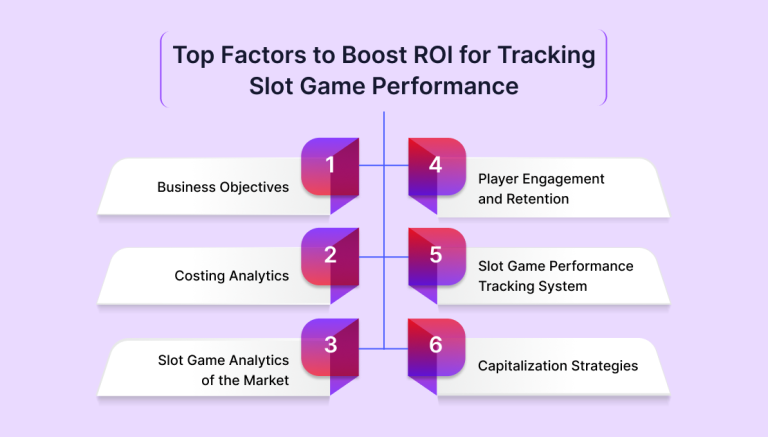 Top Factors to Boost ROI for Tracking Slot Game Performance

1
Business Objectives

2
Costing Analytics

3
Slot Game Analytics of the Market

4
Player Engagement and Retention

5
Slot Game Performance Tracking System

6
Capitalization Strategies